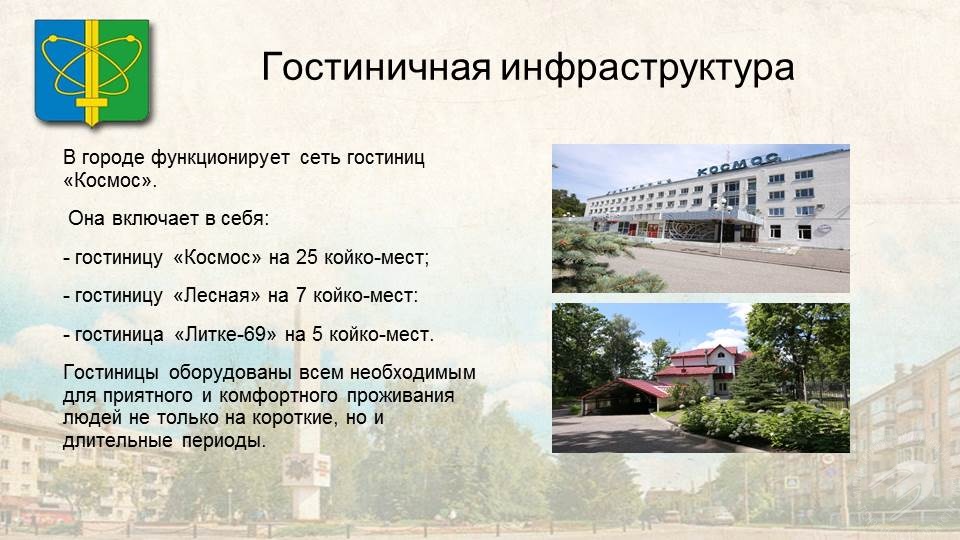 Гостиничная инфраструктура

В городе функционирует сеть гостиниц «Космос».

Она включает в себя:

- гостиницу «Космос» на 25 койко-мест;

- гостиницу «Лесная» на 7 койко-мест:

- гостиница «Литке-69» на 5 койко-мест.

Гостиницы оборудованы всем необходимым для приятного и комфортного проживания людей не только на короткие, но и длительные периоды.

КОСМОС